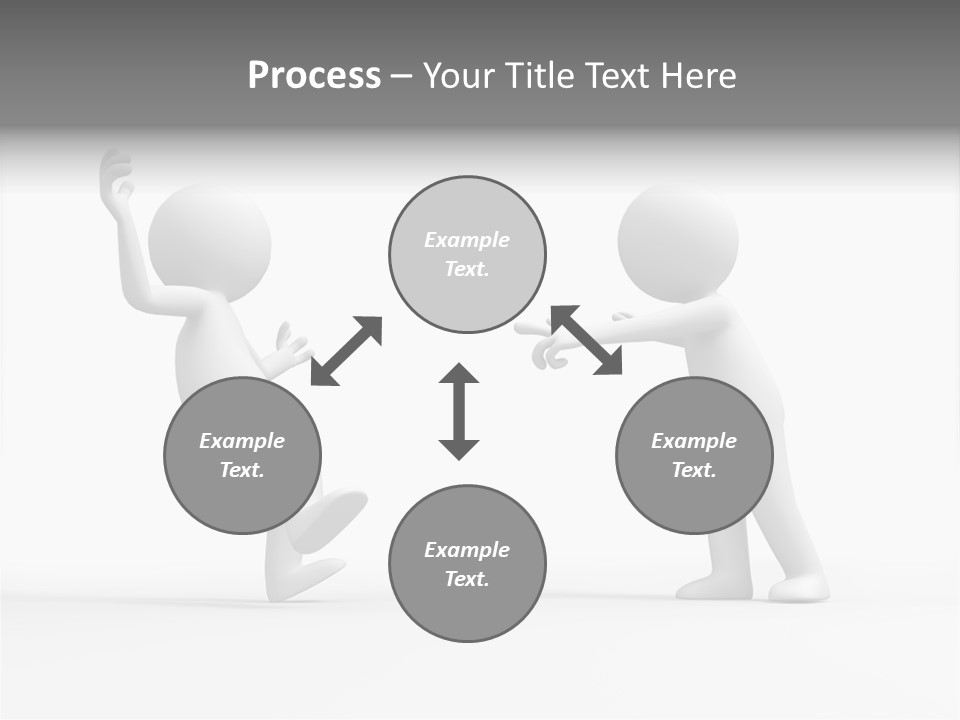 Process – Your Title Text Here

Example Text.

Example Text.

Example Text.

Example Text.